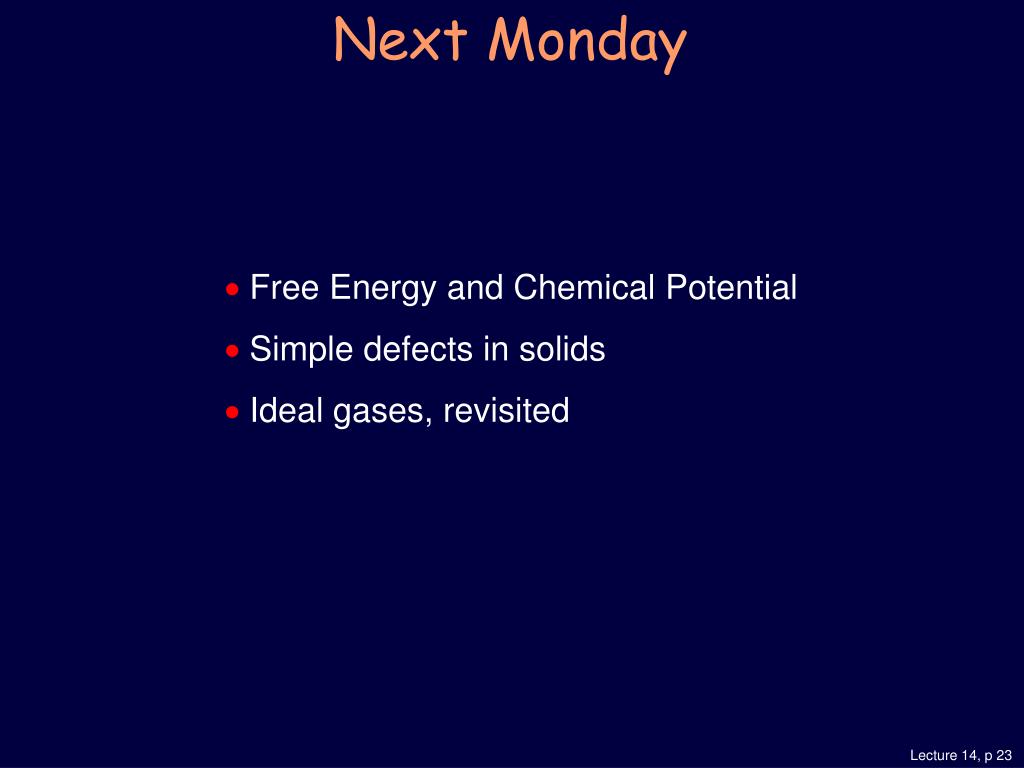 Next Monday

• Free Energy and Chemical Potential
• Simple defects in solids
• Ideal gases, revisited

Lecture 14, p 23